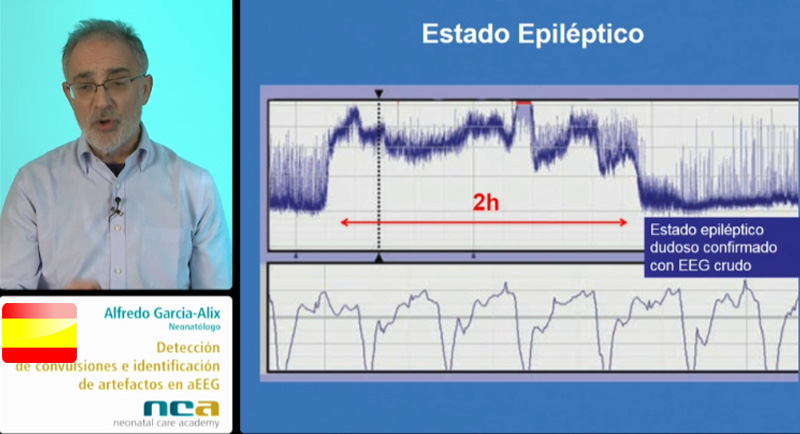 Alfredo Garcia-Alix
Neonatólogo

Detección de convulsiones e identificación de artefactos en aEEG

nca
neonatal care academy

Estado Epiléptico

2h

Estado epiléptico dudoso confirmado con EEG crudo